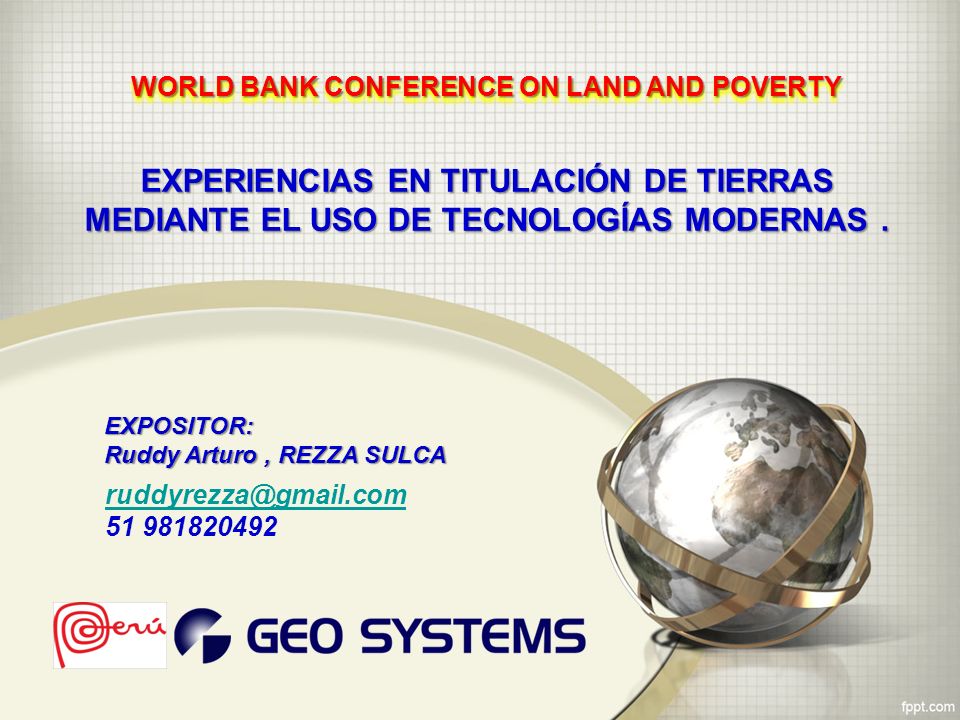 WORLD BANK CONFERENCE ON LAND AND POVERTY

EXPERIENCIAS EN TITULACIÓN DE TIERRAS MEDIANTE EL USO DE TECNOLOGÍAS MODERNAS .

EXPOSITOR:
Ruddy Arturo , REZZA SULCA
ruddyrezza@gmail.com
51 981820492

Perú

GEO SYSTEMS

fppt.com